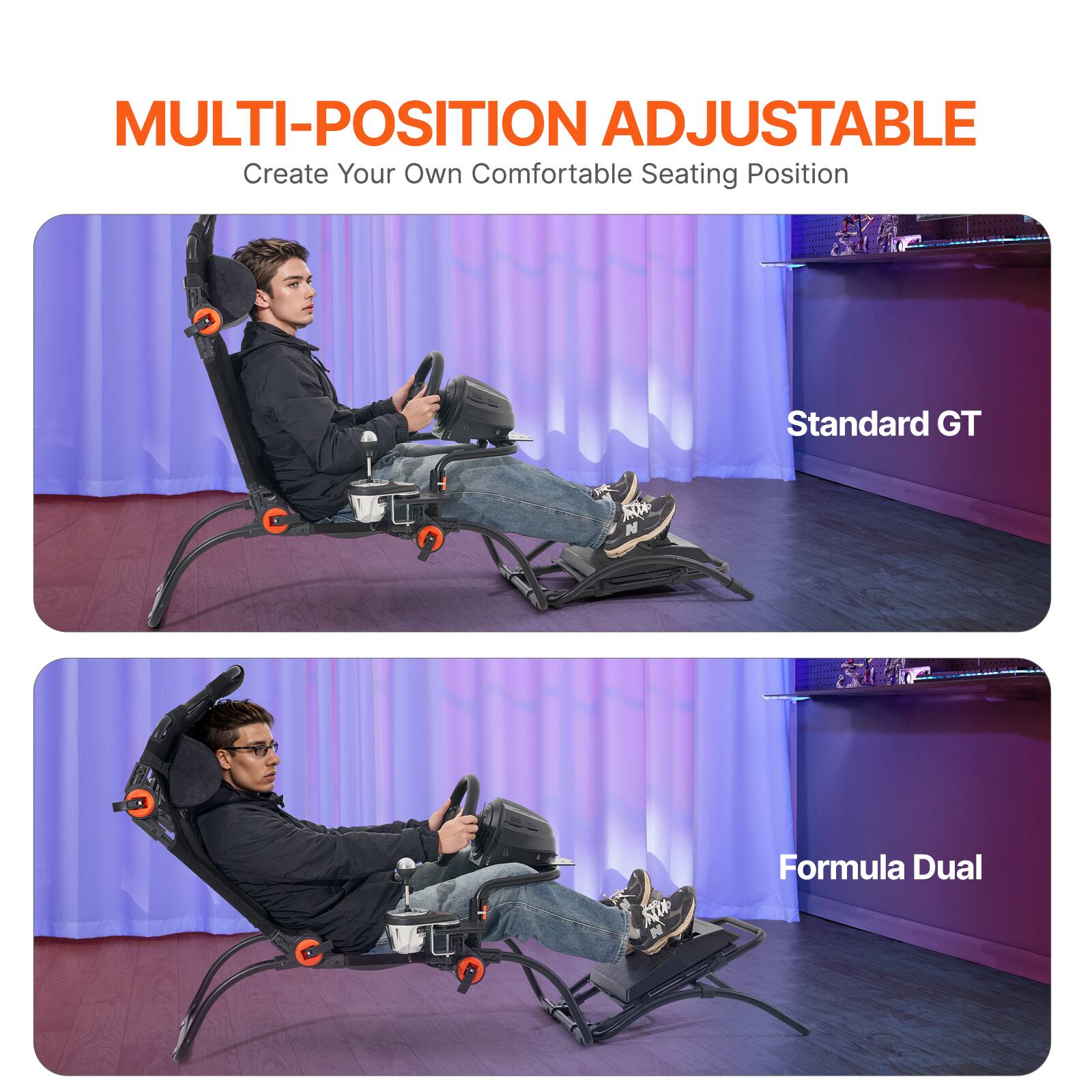 MULTI-POSITION ADJUSTABLE
Create Your Own Comfortable Seating Position

Standard GT

Formula Dual